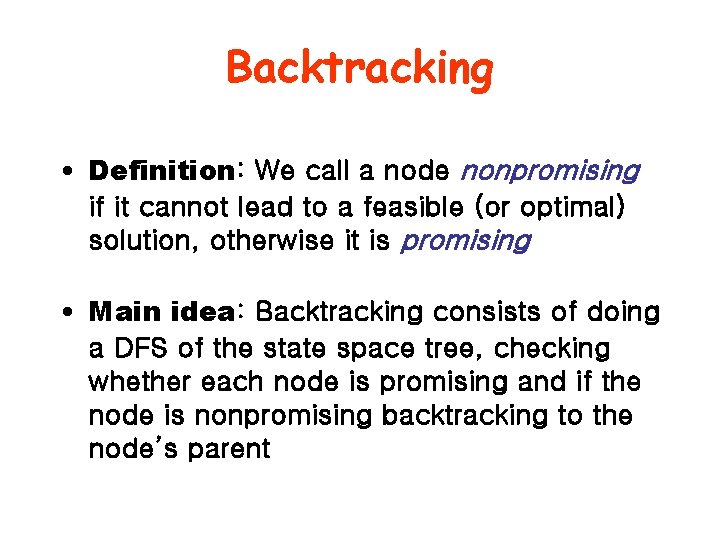 Backtracking

• Definition: We call a node nonpromising if it cannot lead to a feasible (or optimal) solution, otherwise it is promising

• Main idea: Backtracking consists of doing a DFS of the state space tree, checking whether each node is promising and if the node is nonpromising backtracking to the node's parent